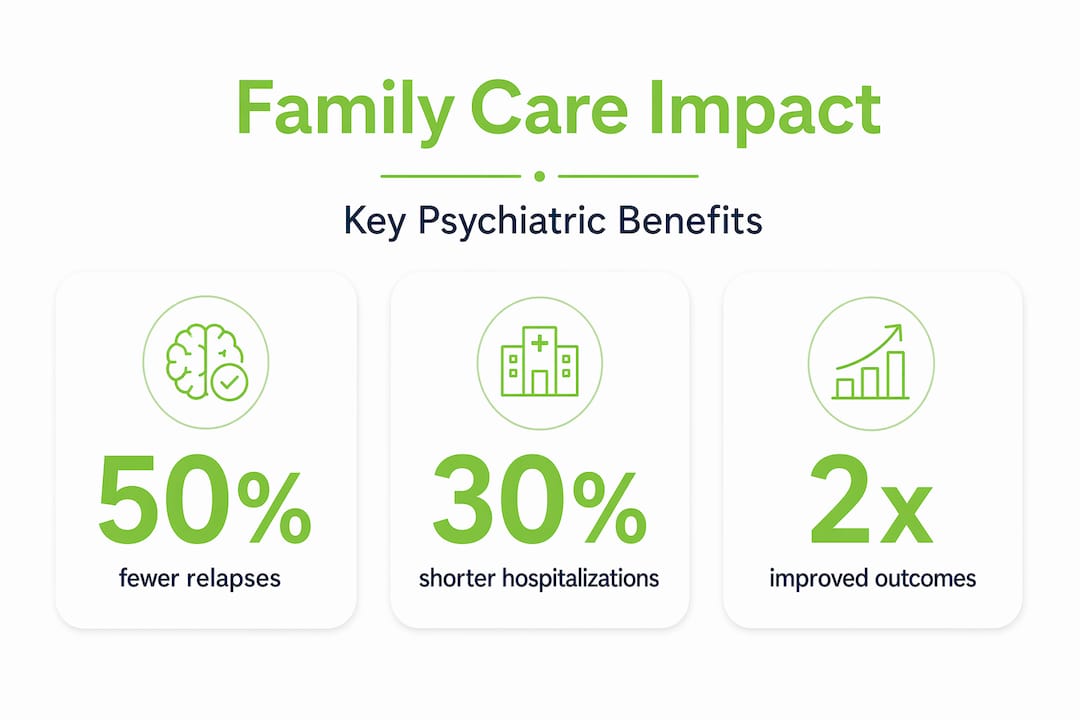 Family Care Impact

Key Psychiatric Benefits

50%
fewer relapses

30%
shorter hospitalizations

2x
improved outcomes